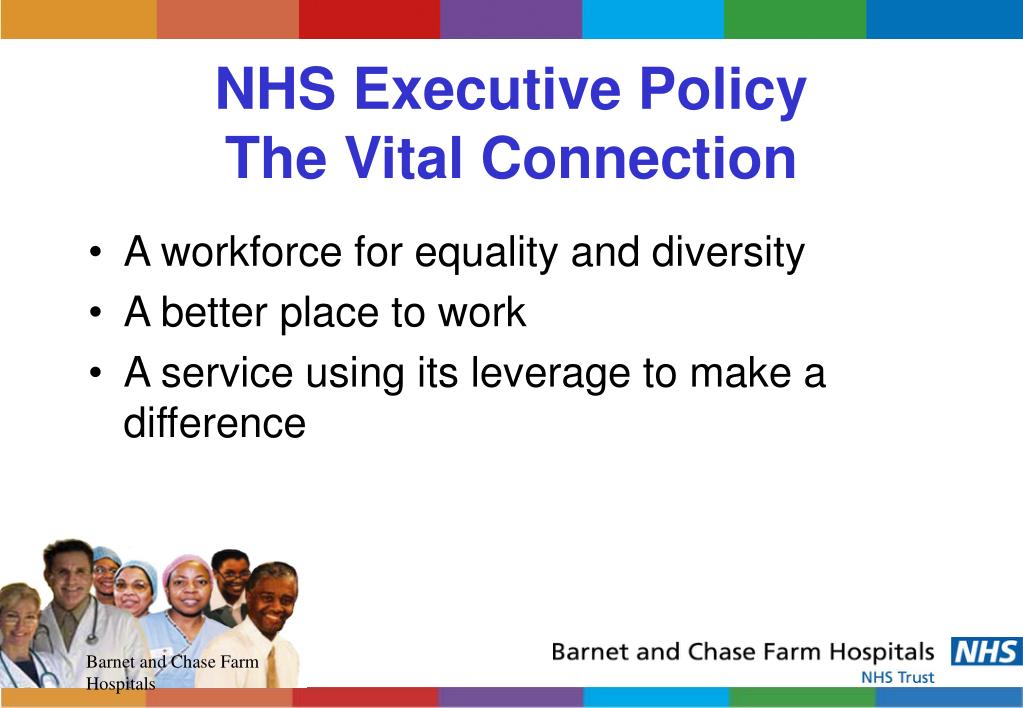 NHS Executive Policy
The Vital Connection

• A workforce for equality and diversity
• A better place to work
• A service using its leverage to make a difference

Barnet and Chase Farm Hospitals

Barnet and Chase Farm Hospitals NHS
NHS Trust